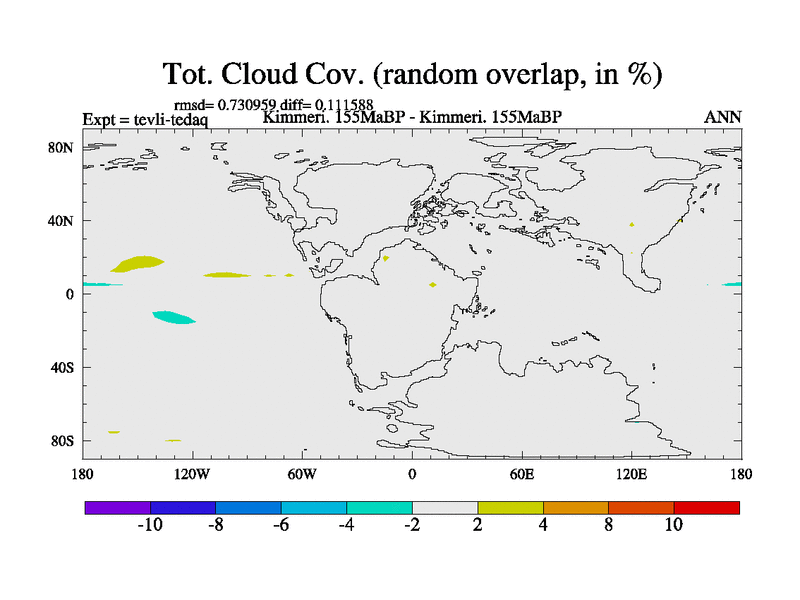 Tot. Cloud Cov. (random overlap, in %)

rmsd= 0.730959 diff= 0.111588

Expt = tevli-tedaq

Kimmeri. 155MaBP - Kimmeri. 155MaBP

ANN

80N
40N
0
40S
80S

180 120W 60W 0 60E 120E 180

-10 -8 -6 -4 -2 2 4 8 10